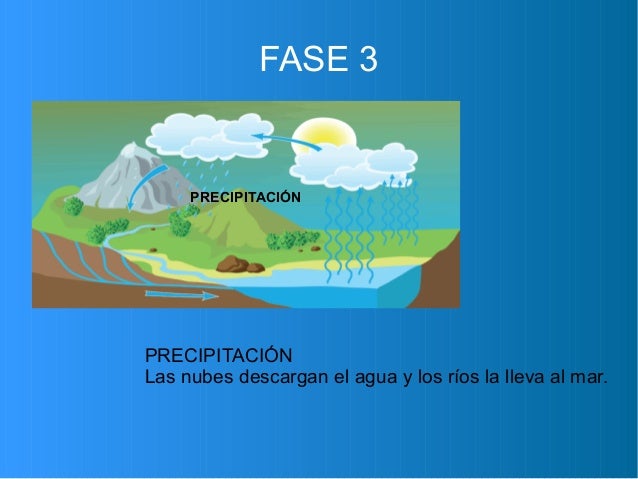 FASE 3

PRECIPITACIÓN

PRECIPITACIÓN
Las nubes descargan el agua y los ríos la lleva al mar.